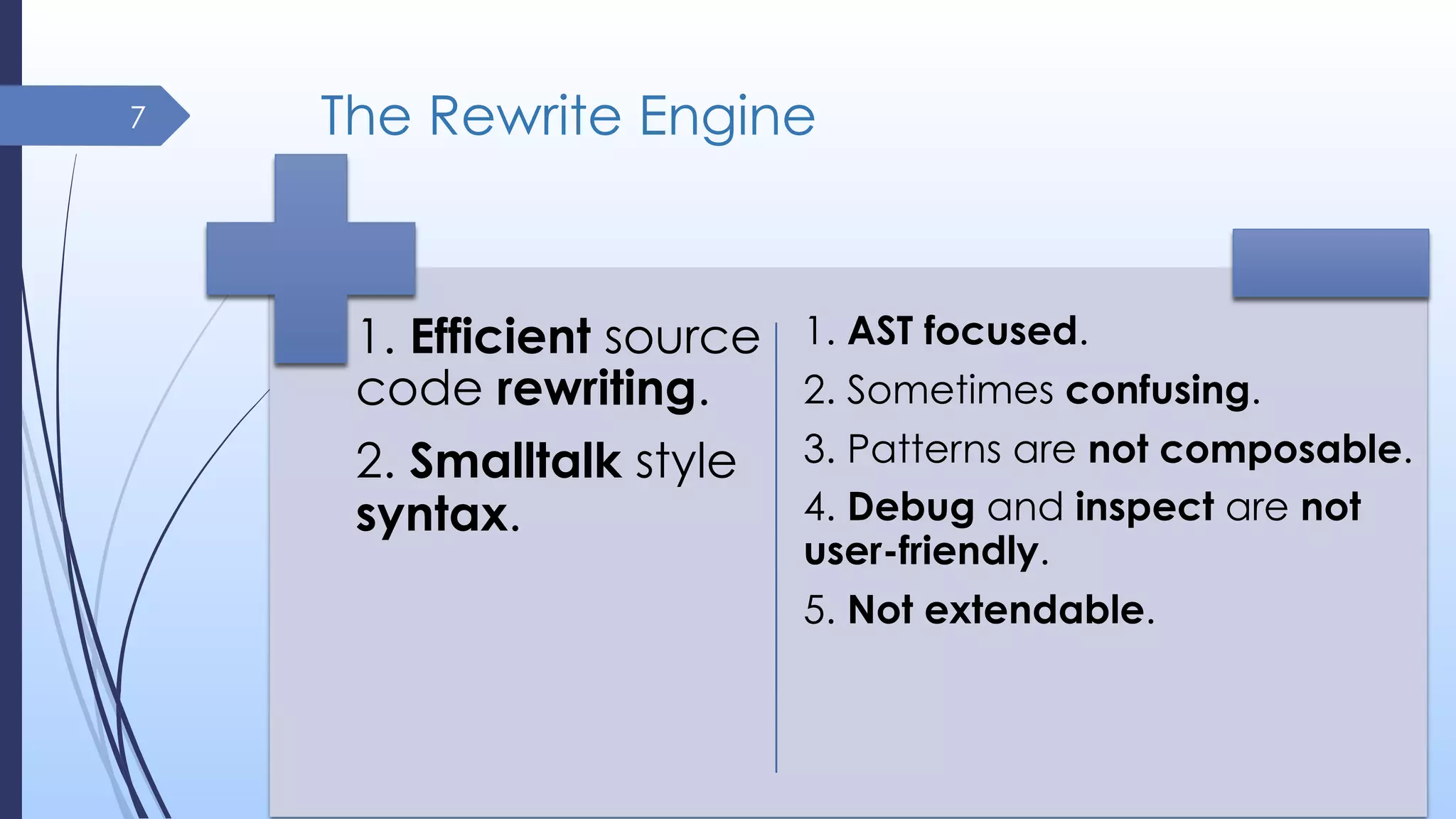 7

The Rewrite Engine

1. Efficient source code rewriting.

2. Smalltalk style syntax.

1. AST focused.

2. Sometimes confusing.

3. Patterns are not composable.

4. Debug and inspect are not user-friendly.

5. Not extendable.